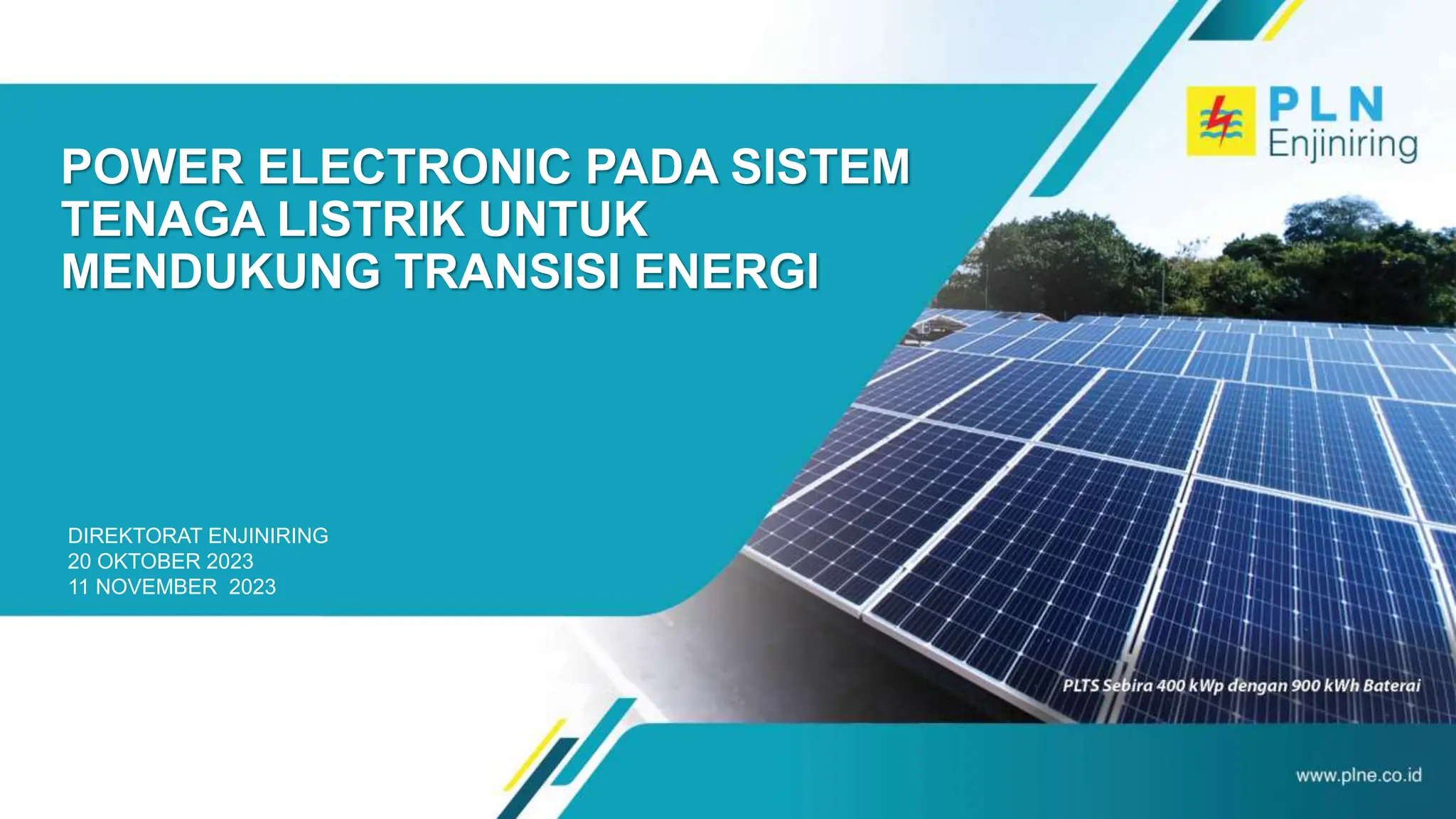 PLN
Enjiniring

POWER ELECTRONIC PADA SISTEM TENAGA LISTRIK UNTUK MENDUKUNG TRANSISI ENERGI

DIREKTORAT ENJINIRING
20 OKTOBER 2023
11 NOVEMBER 2023

PLTS Sebira 400 kWp dengan 900 kWh Baterai

www.plne.co.id